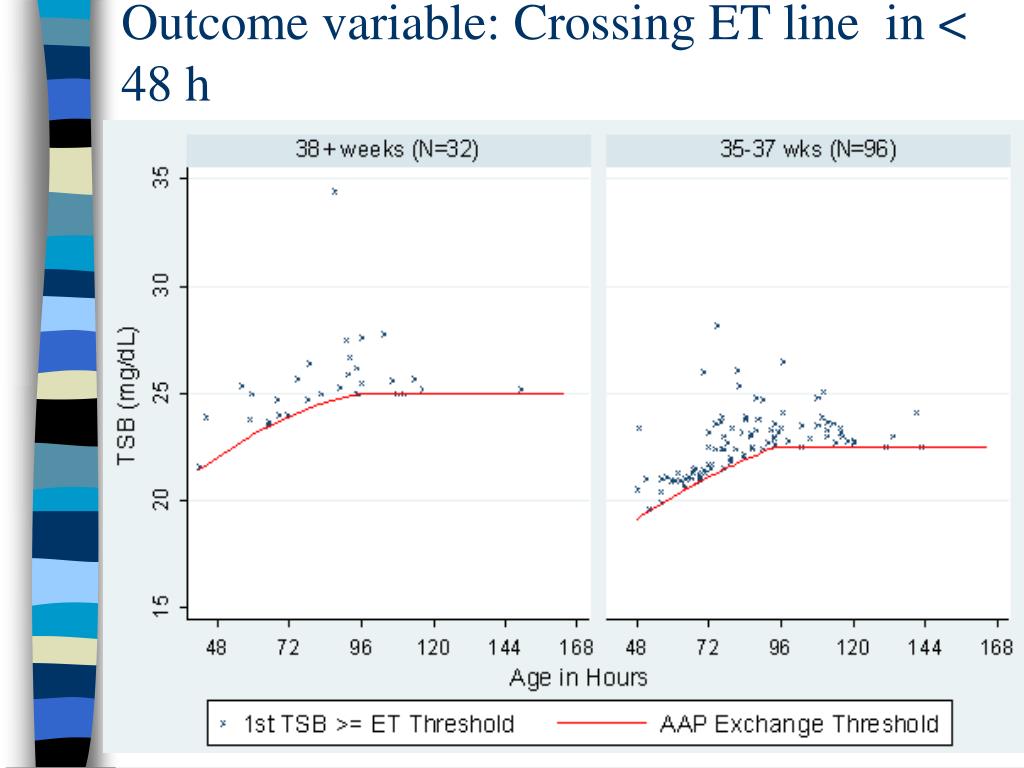 Outcome variable: Crossing ET line in < 48 h

38+weeks (N=32)

35-37 wks (N=96)

TSB (mg/dL)

35

30

25

20

15

48 72 96 120 144 168

48 72 96 120 144 168

Age in Hours

1st TSB >= ET Threshold

AAP Exchange Threshold